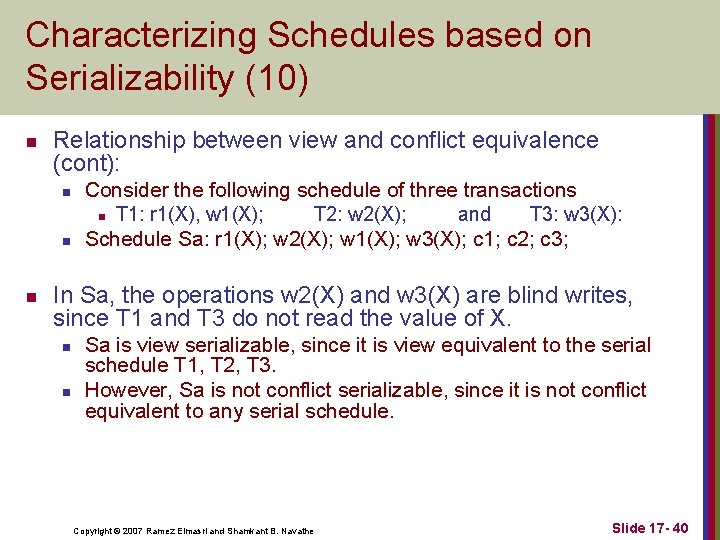 Characterizing Schedules based on Serializability (10)

Relationship between view and conflict equivalence (cont):

Consider the following schedule of three transactions

T1: r1(X), w1(X); T2: w2(X); and T3: w3(X):

Schedule Sa: r1(X); w2(X); w1(X); w3(X); c1; c2; c3;

In Sa, the operations w2(X) and w3(X) are blind writes, since T1 and T3 do not read the value of X.

Sa is view serializable, since it is view equivalent to the serial schedule T1, T2, T3.

However, Sa is not conflict serializable, since it is not conflict equivalent to any serial schedule.

Copyright © 2007 Ramez Elmasri and Shamkant B. Navathe

Slide 17- 40